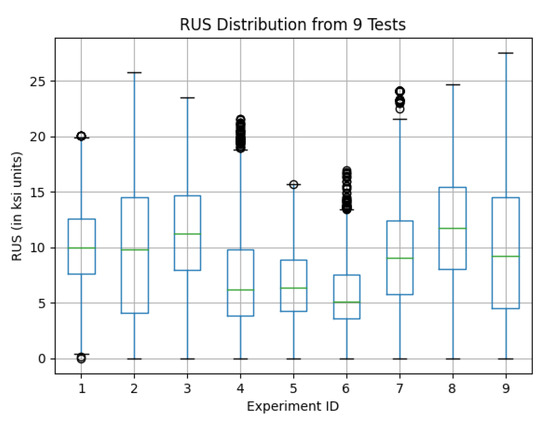 RUS Distribution from 9 Tests

RUS (in ksi units)

25
20
15
10
5
0

1 2 3 4 5 6 7 8 9

Experiment ID